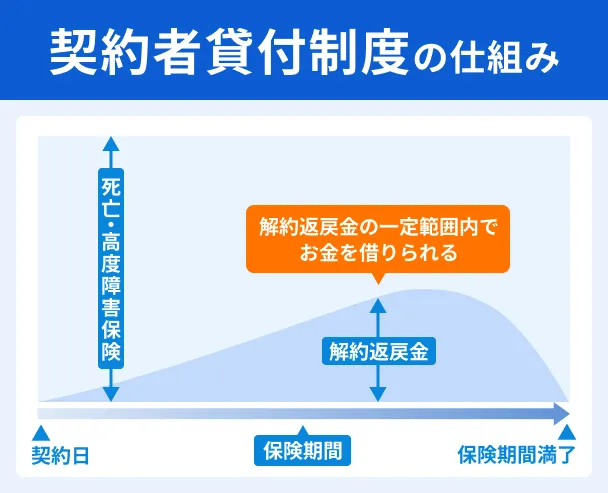 契約者貸付制度の仕組み

死亡・高度障害保険

解約返戻金の一定範囲内でお金を借りられる

解約返戻金

契約日

保険期間

保険期間満了